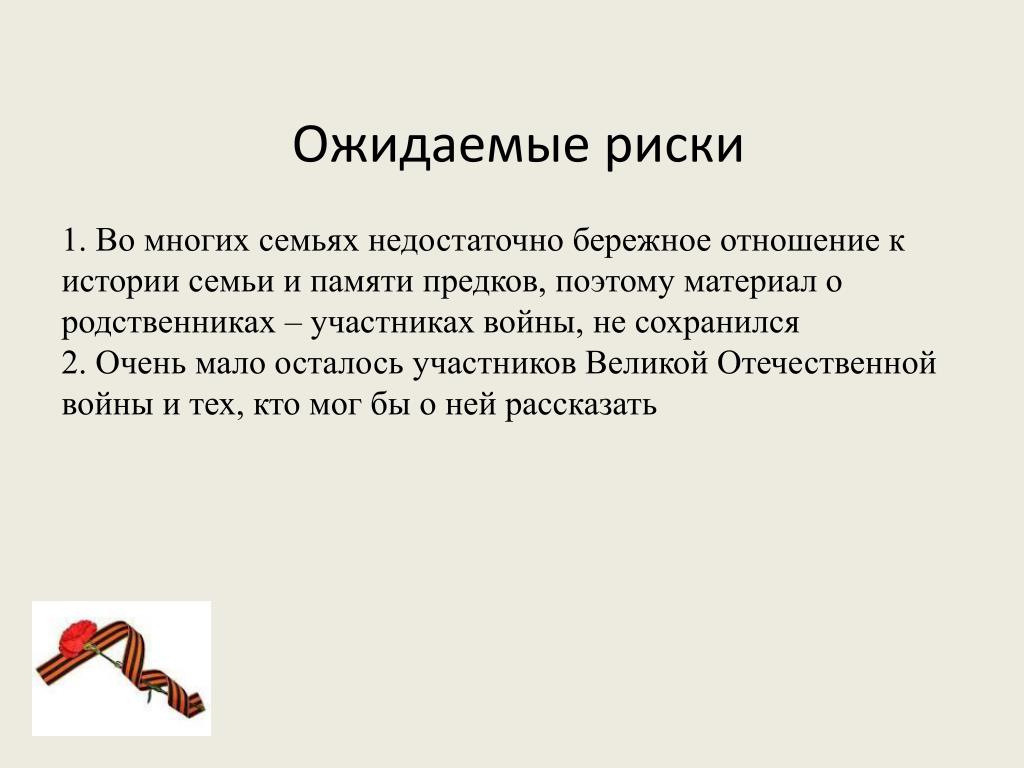 Ожидаемые риски

1. Во многих семьях недостаточно бережное отношение к истории семьи и памяти предков, поэтому материал о родственниках – участниках войны, не сохранился
2. Очень мало осталось участников Великой Отечественной войны и тех, кто мог бы о ней рассказать